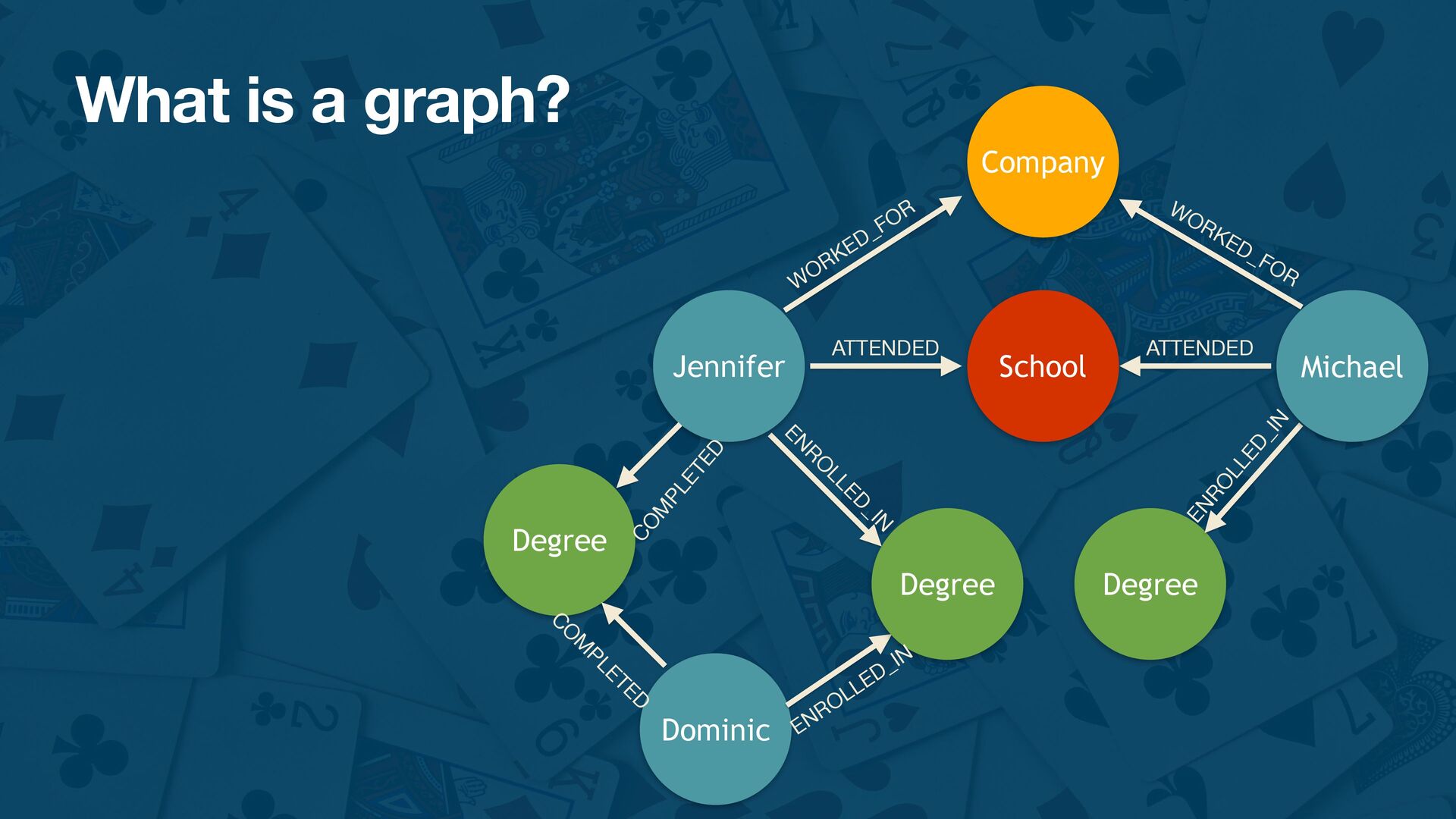 What is a graph?

Company

WORKED_FOR

WORKED_FOR

Jennifer

ATTENDED

School

ATTENDED

Michael

COMPLETED

ENROLLED_IN

ENROLLED_IN

Degree

Degree

Degree

COMPLETED

ENROLLED_IN

Dominic